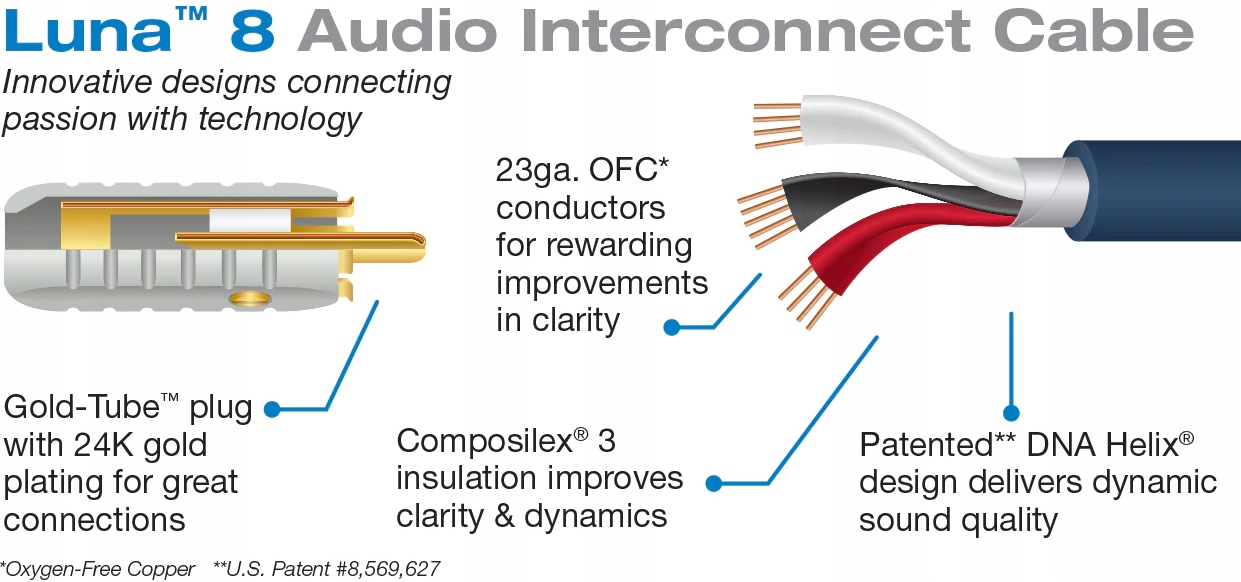 Luna™ 8 Audio Interconnect Cable

Innovative designs connecting passion with technology

23ga. OFC* conductors for rewarding improvements in clarity

Gold-Tube™ plug with 24K gold plating for great connections

Composilex® 3 insulation improves clarity & dynamics

Patented** DNA Helix® design delivers dynamic sound quality

*Oxygen-Free Copper **U.S. Patent #8,569,627